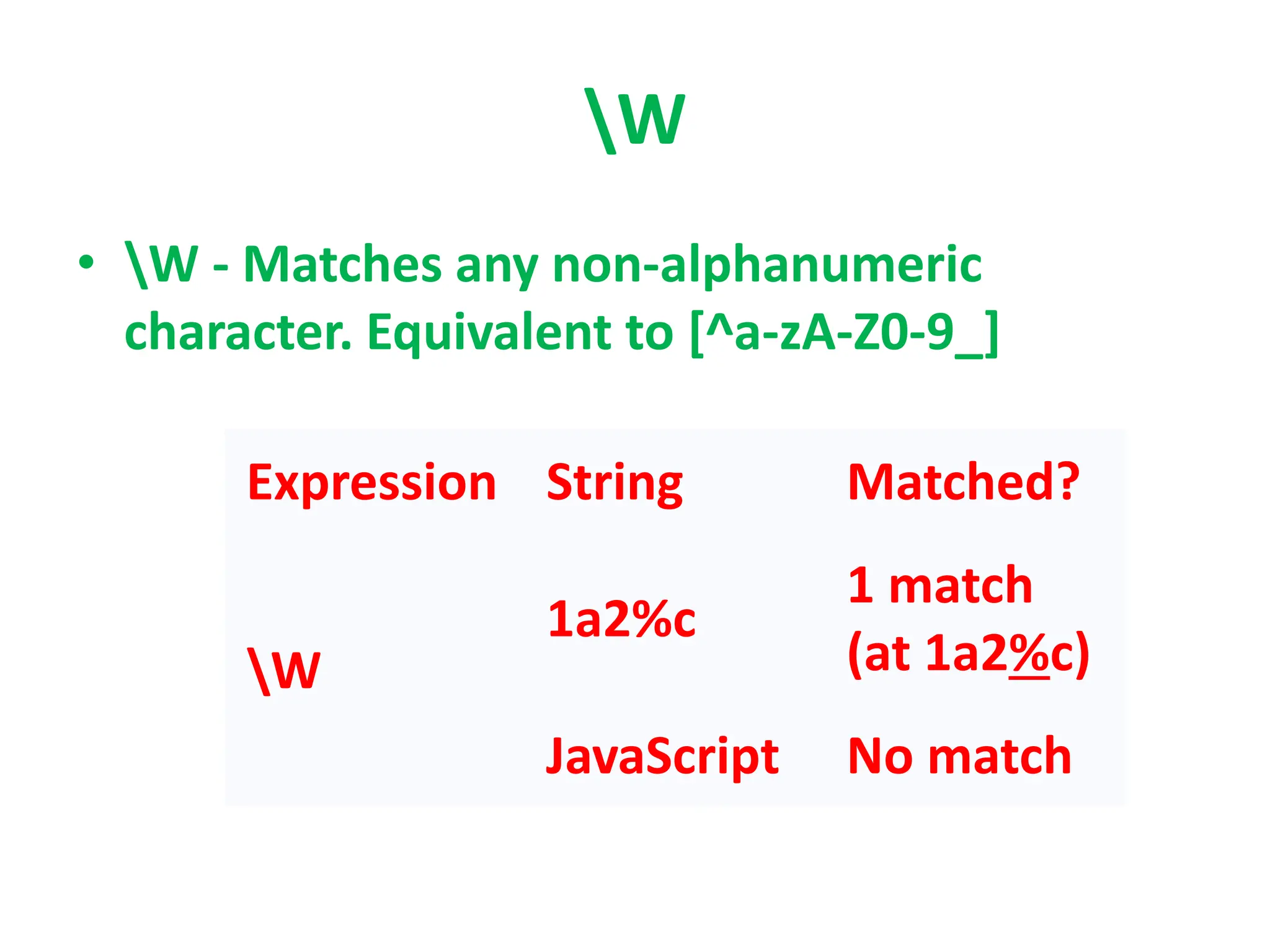 \W

• \W - Matches any non-alphanumeric character. Equivalent to [^a-zA-Z0-9_]

| Expression | String | Matched? |
|---|---|---|
| \W | 1a2%c | 1 match (at 1a2%c) |
| | JavaScript | No match |